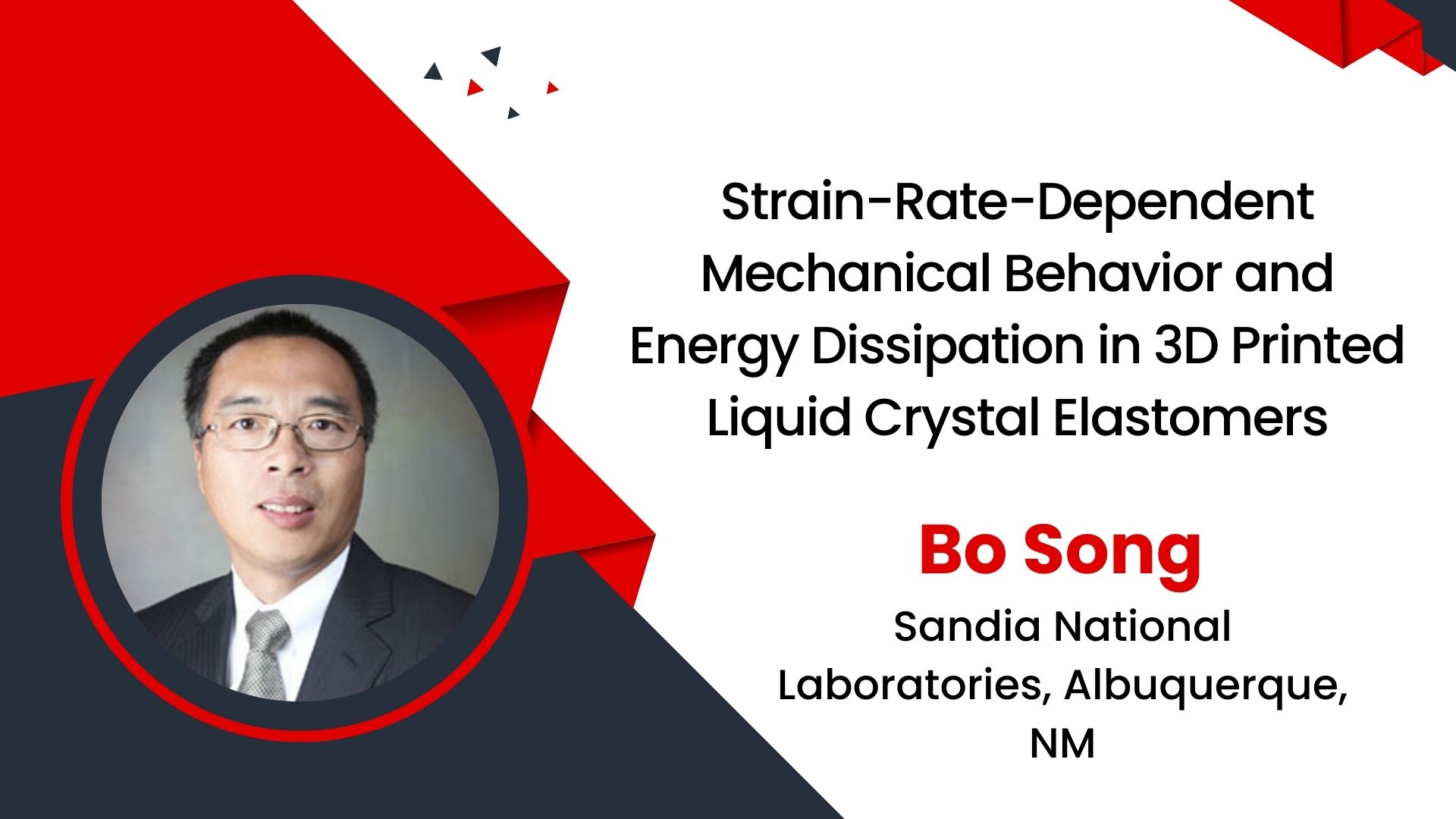 Strain-Rate-Dependent Mechanical Behavior and Energy Dissipation in 3D Printed Liquid Crystal Elastomers

Bo Song

Sandia National Laboratories, Albuquerque, NM